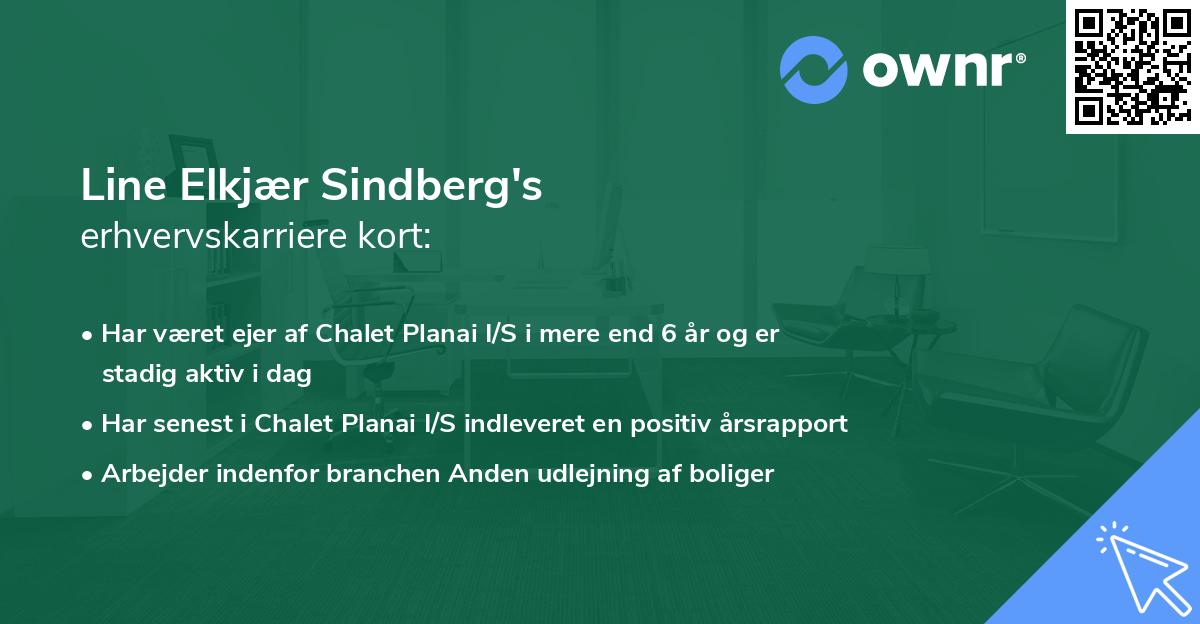 ownr®

Line Elkjær Sindberg's
erhvervskarriere kort:

• Har været ejer af Chalet Planai I/S i mere end 6 år og er stadig aktiv i dag
• Har senest i Chalet Planai I/S indleveret en positiv årsrapport
• Arbejder indenfor branchen Anden udlejning af boliger